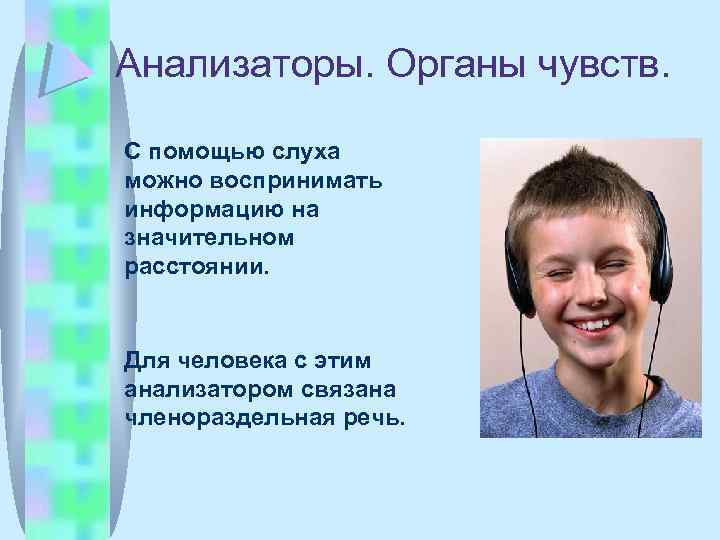 Анализаторы. Органы чувств.

С помощью слуха можно воспринимать информацию на значительном расстоянии.

Для человека с этим анализатором связана членораздельная речь.